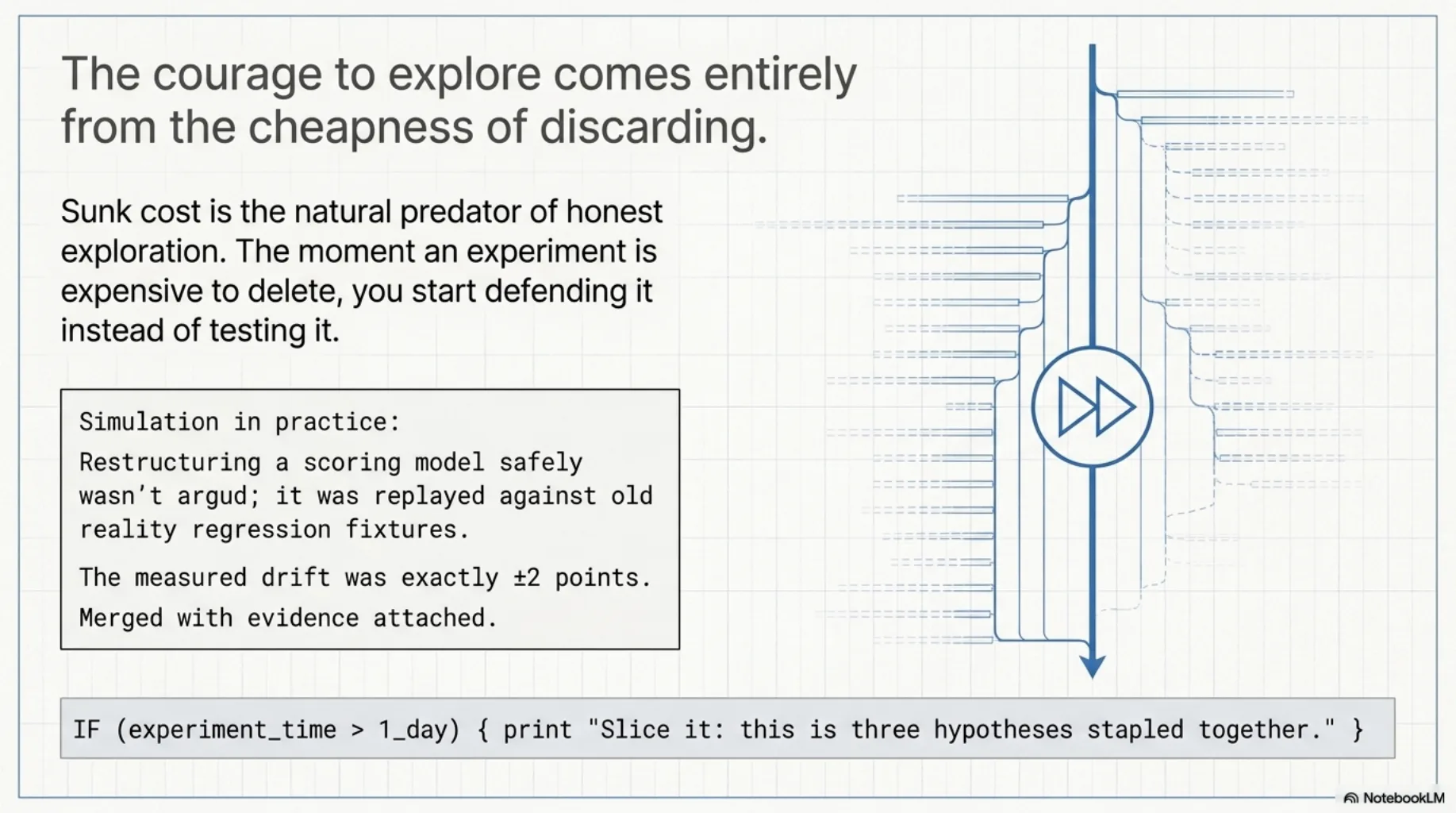 The courage to explore comes entirely from the cheapness of discarding.

Sunk cost is the natural predator of honest exploration. The moment an experiment is expensive to delete, you start defending it instead of testing it.

Simulation in practice:

Restructuring a scoring model safely wasn't argud; it was replayed against old reality regression fixtures.

The measured drift was exactly ±2 points.

Merged with evidence attached.

IF (experiment_time > 1_day) { print "Slice it: this is three hypotheses stapled together." }

NotebookLM